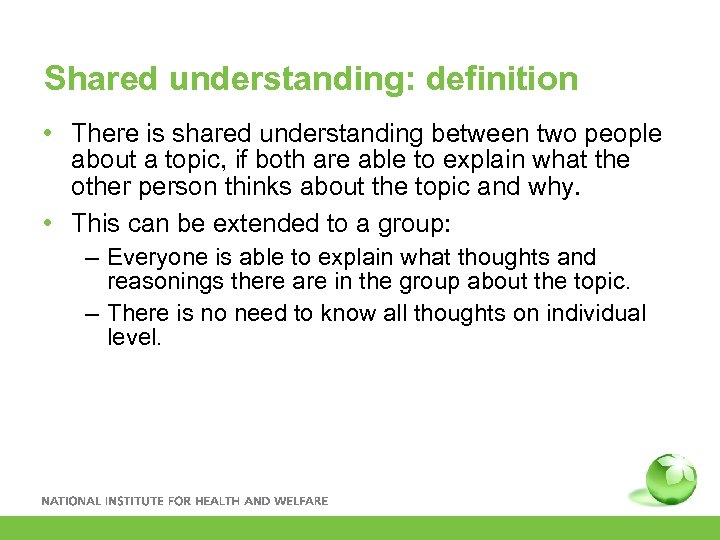 Shared understanding: definition

• There is shared understanding between two people about a topic, if both are able to explain what the other person thinks about the topic and why.

• This can be extended to a group:

– Everyone is able to explain what thoughts and reasonings there are in the group about the topic.

– There is no need to know all thoughts on individual level.

NATIONAL INSTITUTE FOR HEALTH AND WELFARE